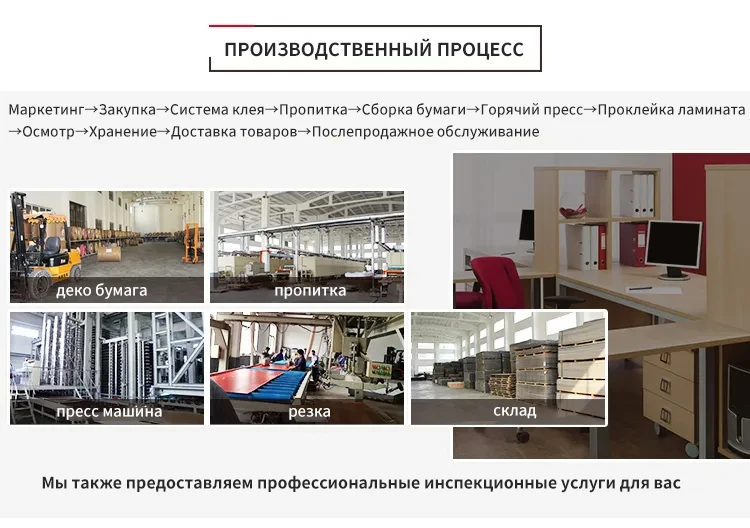 ПРОИЗВОДСТВЕННЫЙ ПРОЦЕСС

Маркетинг→Закупка→Система клея→Пропитка→Сборка бумаги→Горячий пресс→Проклейка ламината→Осмотр→Хранение→Доставка товаров→Послепродажное обслуживание

деко бумага

пропитка

пресс машина

резка

склад

Мы также предоставляем профессиональные инспекционные услуги для вас